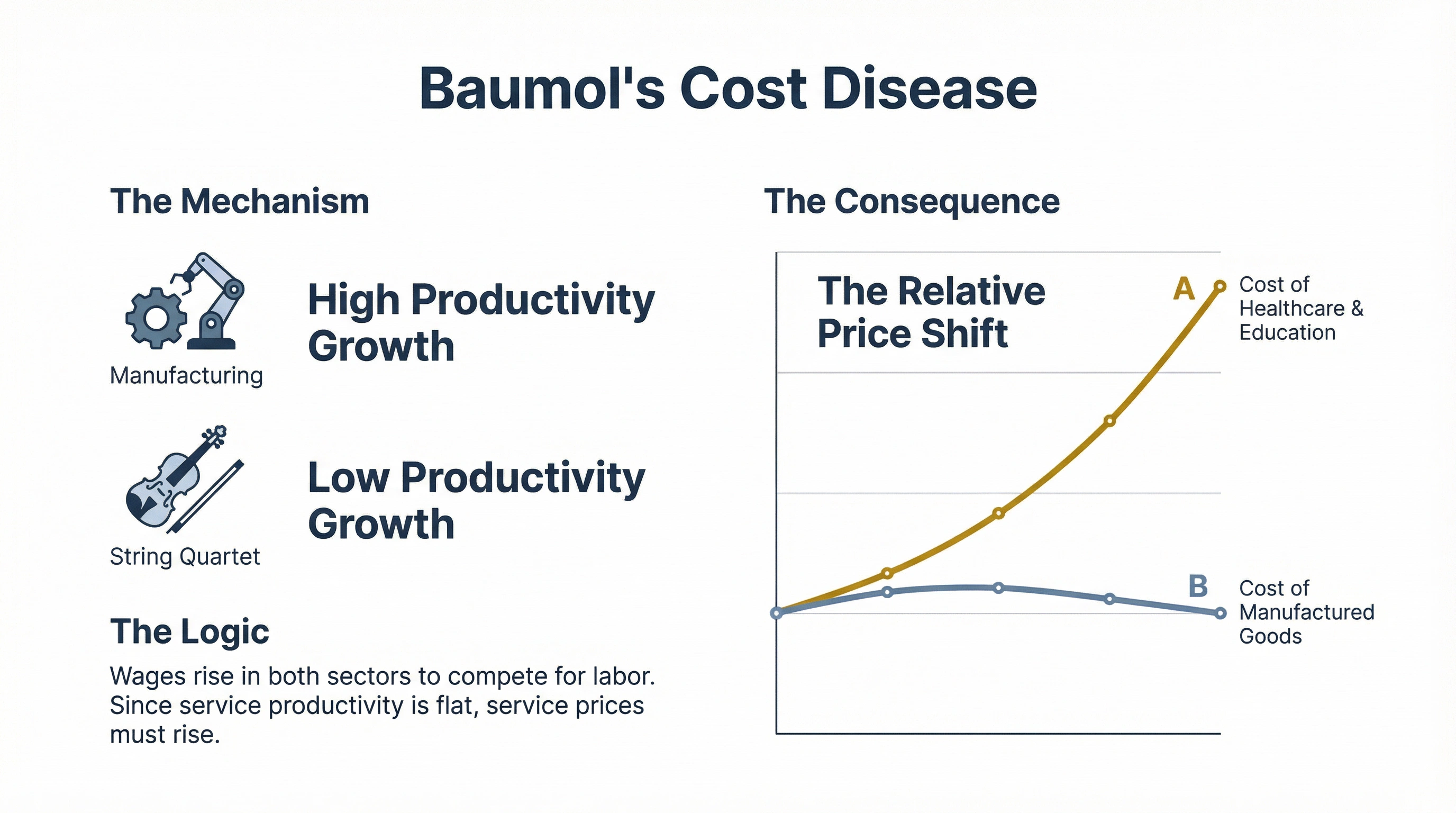 Baumol's Cost Disease

The Mechanism

Manufacturing

High Productivity Growth

String Quartet

Low Productivity Growth

The Logic

Wages rise in both sectors to compete for labor. Since service productivity is flat, service prices must rise.

The Consequence

The Relative Price Shift

A

Cost of Healthcare & Education

B

Cost of Manufactured Goods